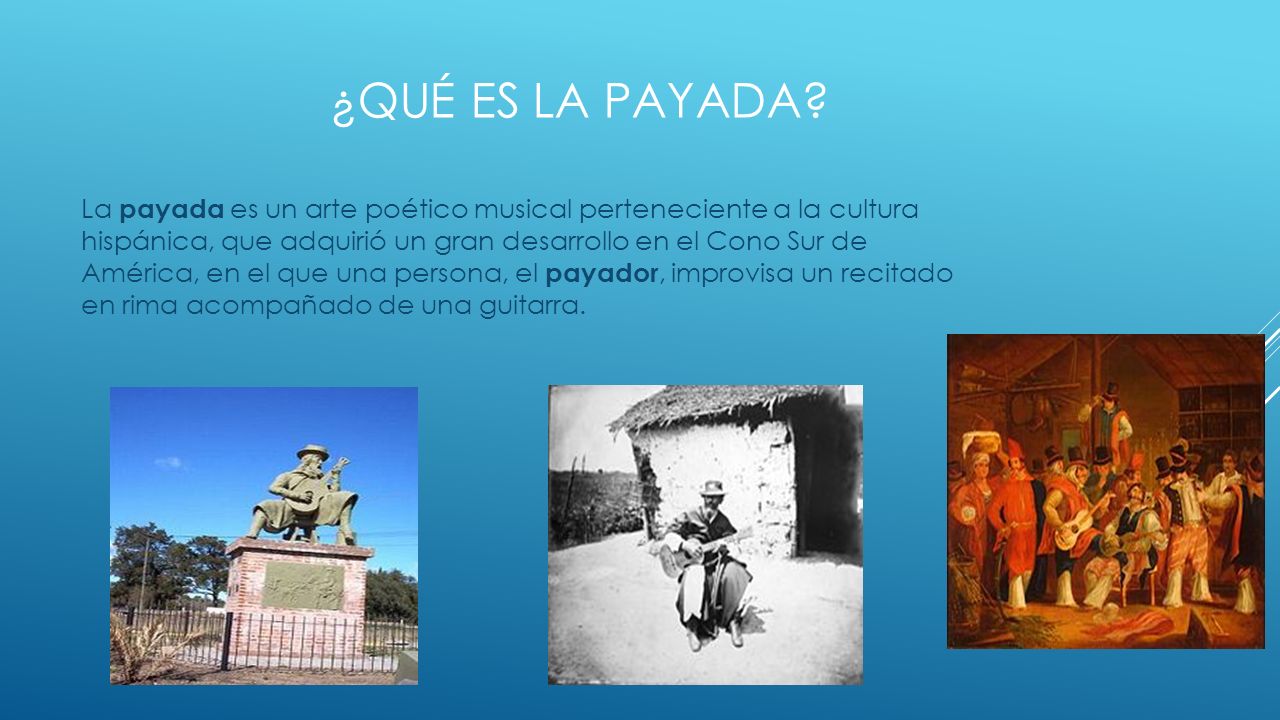 ¿QUÉ ES LA PAYADA?

La payada es un arte poético musical perteneciente a la cultura hispánica, que adquirió un gran desarrollo en el Cono Sur de América, en el que una persona, el payador, improvisa un recitado en rima acompañado de una guitarra.